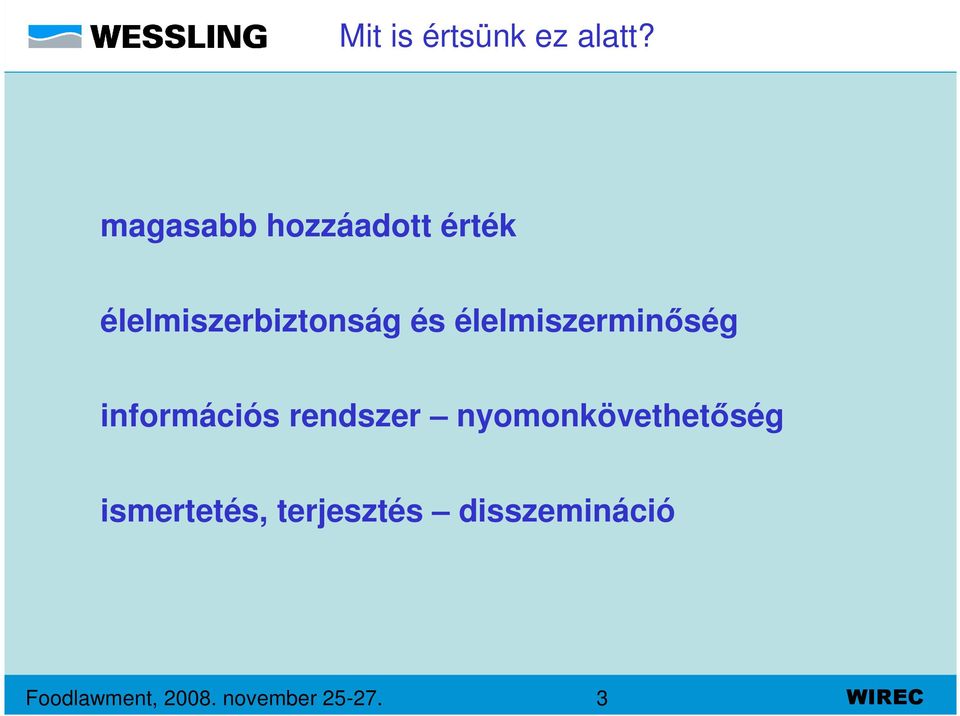 WESSLING

Mit is értsünk ez alatt?

magasabb hozzáadott érték

élelmiszerbiztonság és élelmiszerminőség

információs rendszer – nyomonkövethetőség

ismertetés, terjesztés – disszemináció

Foodlawment, 2008. november 25-27.

3

WIREC